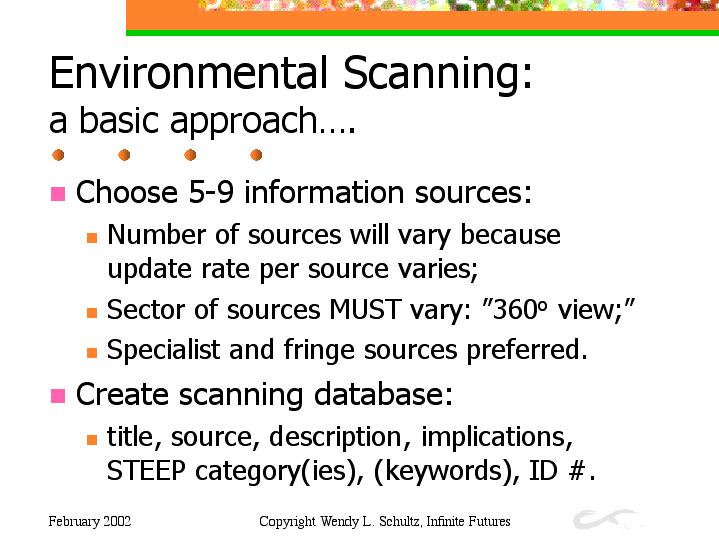 Environmental Scanning:
a basic approach….

Choose 5-9 information sources:

Number of sources will vary because update rate per source varies;

Sector of sources MUST vary: ”360º view;”

Specialist and fringe sources preferred.

Create scanning database:

title, source, description, implications, STEEP category(ies), (keywords), ID #.

February 2002

Copyright Wendy L. Schultz, Infinite Futures